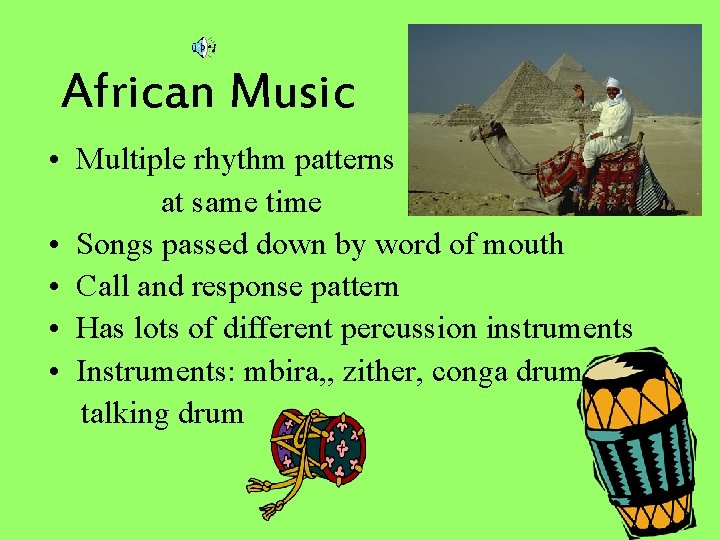 African Music

• Multiple rhythm patterns at same time
• Songs passed down by word of mouth
• Call and response pattern
• Has lots of different percussion instruments
• Instruments: mbira,, zither, conga drum talking drum